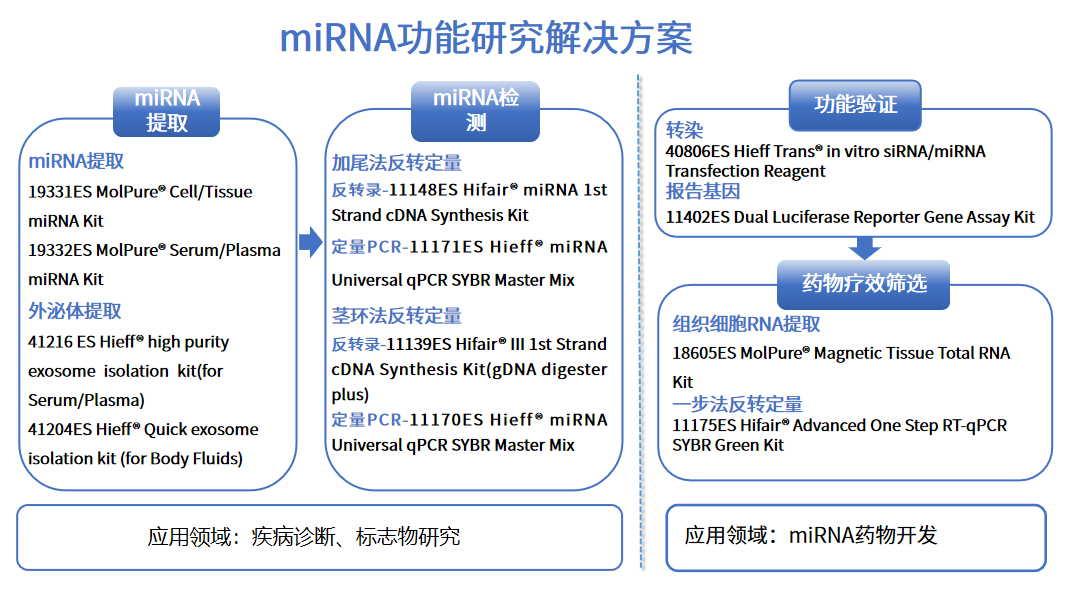 miRNA功能研究解决方案

miRNA提取

miRNA提取
19331ES MolPure® Cell/Tissue miRNA Kit
19332ES MolPure® Serum/Plasma miRNA Kit
外泌体提取
41216 ES Hieff® high purity exosome isolation kit(for Serum/Plasma)
41204ES Hieff® Quick exosome isolation kit (for Body Fluids)

miRNA检测

加尾法反转定量
反转录-11148ES Hifair® miRNA 1st Strand cDNA Synthesis Kit
定量PCR-11171ES Hieff® miRNA Universal qPCR SYBR Master Mix
茎环法反转定量
反转录-11139ES Hifair® III 1st Strand cDNA Synthesis Kit(gDNA digester plus)
定量PCR-11170ES Hieff® miRNA Universal qPCR SYBR Master Mix

应用领域：疾病诊断、标志物研究

功能验证

转染
40806ES Hieff Trans® in vitro siRNA/miRNA Transfection Reagent
报告基因
11402ES Dual Luciferase Reporter Gene Assay Kit

药物疗效筛选

组织细胞RNA提取
18605ES MolPure® Magnetic Tissue Total RNA Kit
一步法反转定量
11175ES Hifair® Advanced One Step RT-qPCR SYBR Green Kit

应用领域：miRNA药物开发